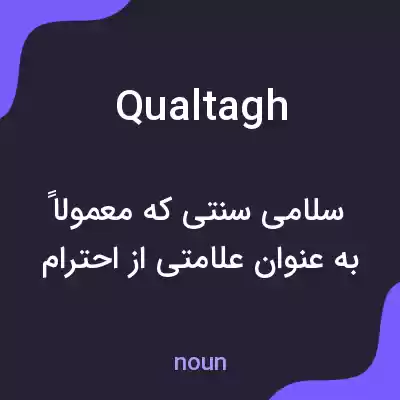 Qualtagh

سلامی سنتی که معمولاً به عنوان علامتی از احترام

noun